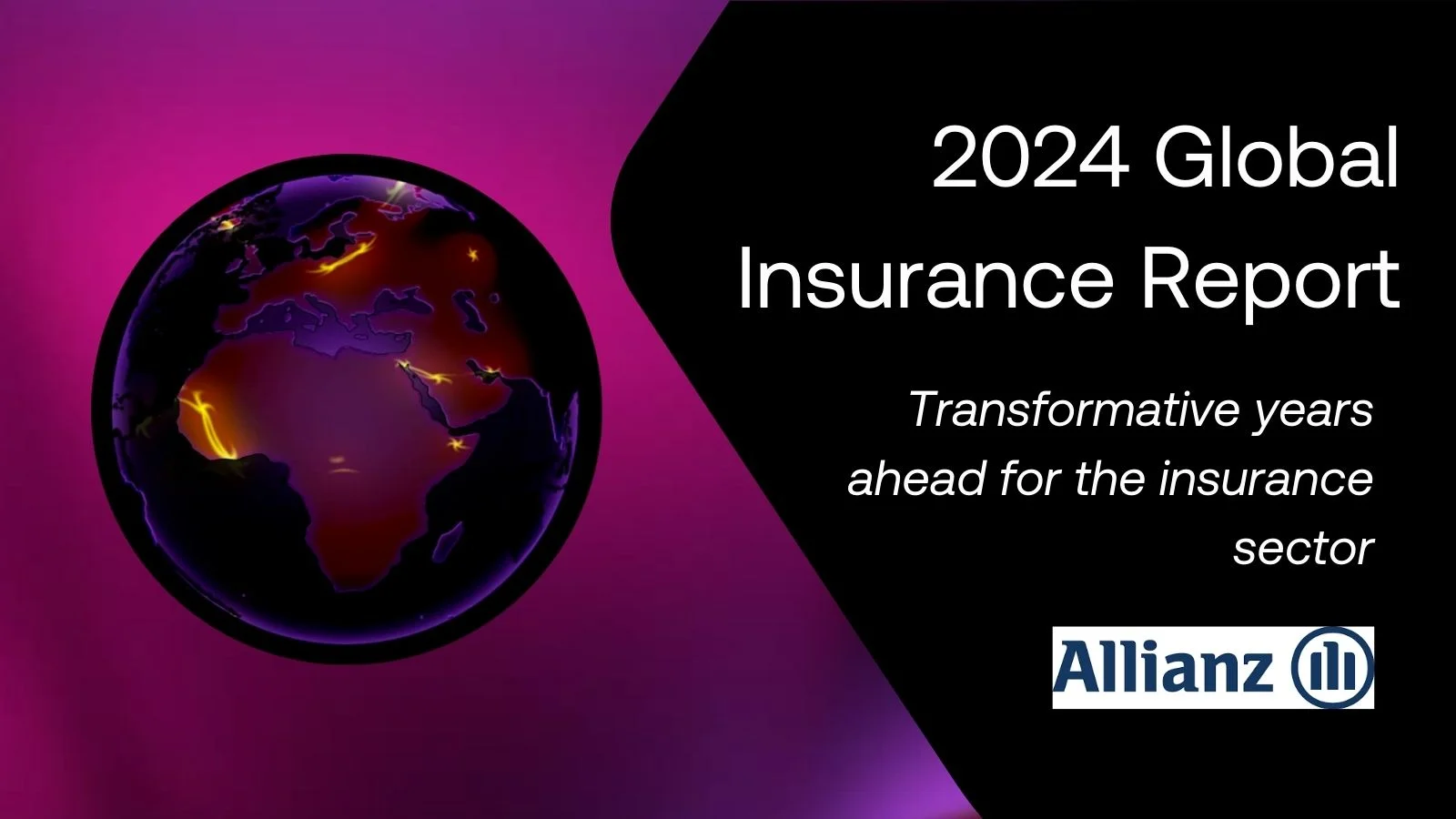 2024 Global Insurance Report

Transformative years ahead for the insurance sector

Allianz